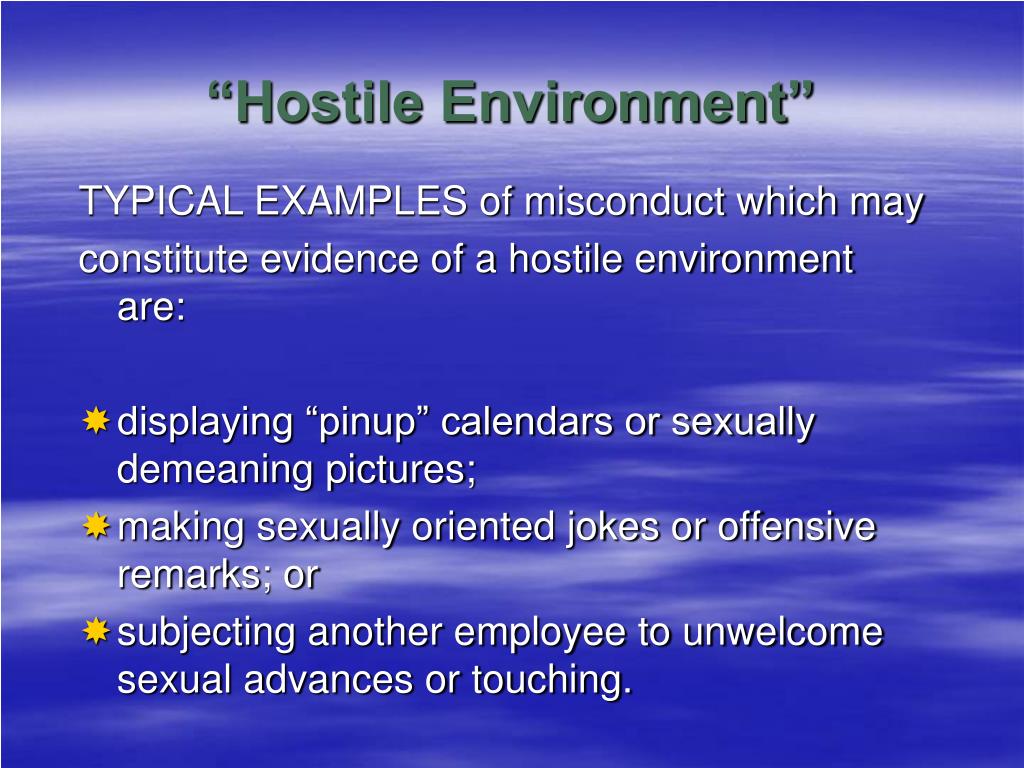 “Hostile Environment”

TYPICAL EXAMPLES of misconduct which may constitute evidence of a hostile environment are:

displaying “pinup” calendars or sexually demeaning pictures;

making sexually oriented jokes or offensive remarks; or

subjecting another employee to unwelcome sexual advances or touching.